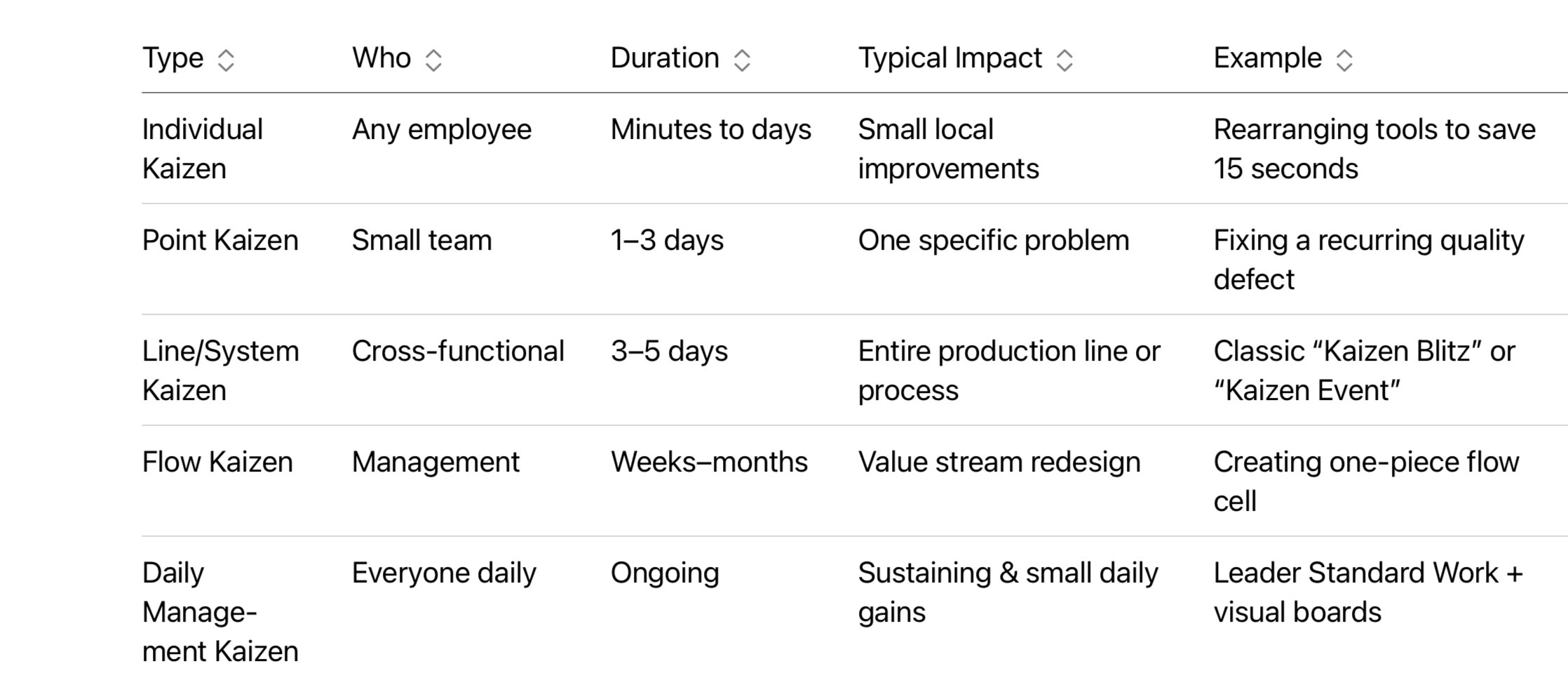 | Type | Who | Duration | Typical Impact | Example |
|---|---|---|---|---|
| Individual Kaizen | Any employee | Minutes to days | Small local improvements | Rearranging tools to save 15 seconds |
| Point Kaizen | Small team | 1–3 days | One specific problem | Fixing a recurring quality defect |
| Line/System Kaizen | Cross-functional | 3–5 days | Entire production line or process | Classic “Kaizen Blitz” or “Kaizen Event” |
| Flow Kaizen | Management | Weeks–months | Value stream redesign | Creating one-piece flow cell |
| Daily Management Kaizen | Everyone daily | Ongoing | Sustaining & small daily gains | Leader Standard Work + visual boards |